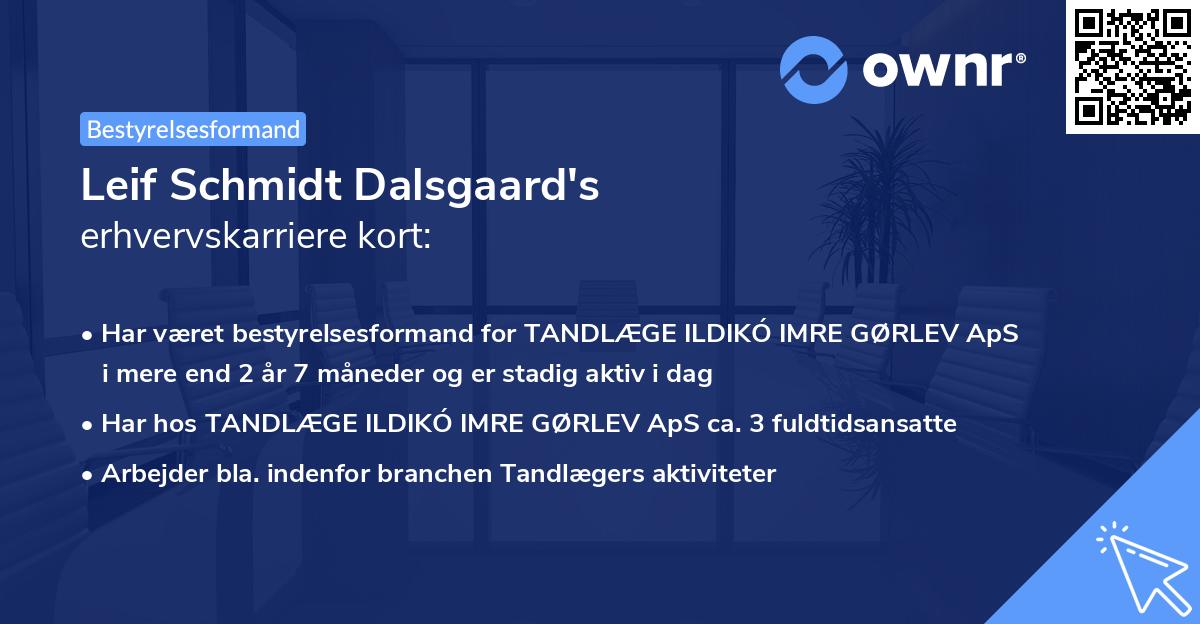 ownr®

Bestyrelsesformand

Leif Schmidt Dalsgaard's
erhvervskarriere kort:

• Har været bestyrelsesformand for TANDLÆGE ILDIKÓ IMRE GØRLEV ApS i mere end 2 år 7 måneder og er stadig aktiv i dag
• Har hos TANDLÆGE ILDIKÓ IMRE GØRLEV ApS ca. 3 fuldtidsansatte
• Arbejder bla. indenfor branchen Tandlægers aktiviteter